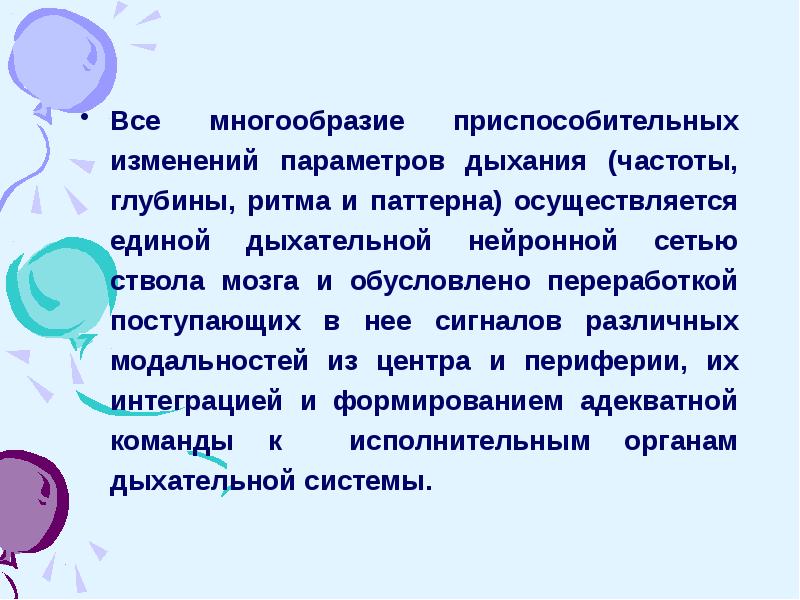 • Все многообразие приспособительных изменений параметров дыхания (частоты, глубины, ритма и паттерна) осуществляется единой дыхательной нейронной сетью ствола мозга и обусловлено переработкой поступающих в нее сигналов различных модальностей из центра и периферии, их интеграцией и формированием адекватной команды к исполнительным органам дыхательной системы.